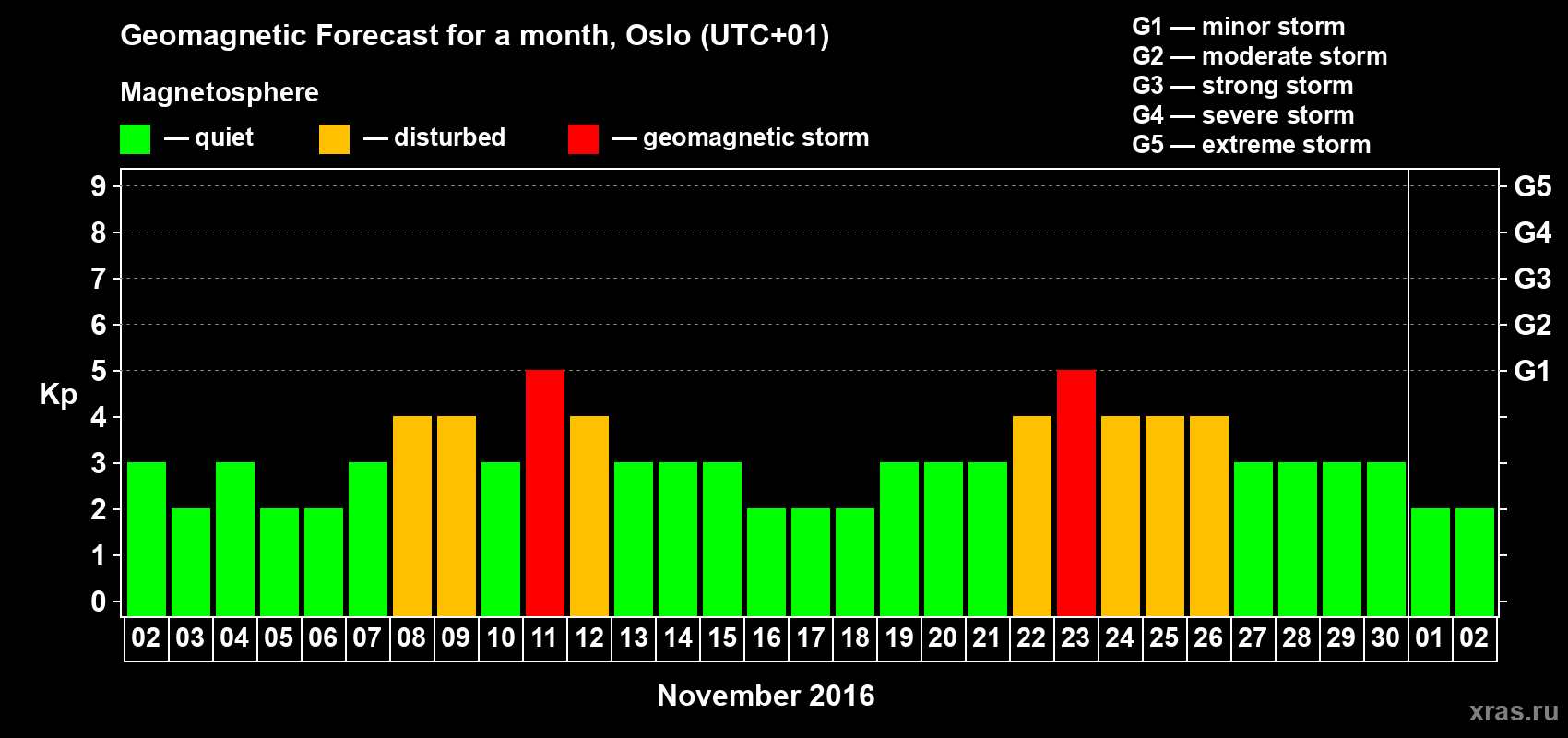 Geomagnetic Forecast for a month, Oslo (UTC+01)

Magnetosphere

— quiet — disturbed — geomagnetic storm

G1 — minor storm
G2 — moderate storm
G3 — strong storm
G4 — severe storm
G5 — extreme storm

Kp

9
8
7
6
5
4
3
2
1
0

G5
G4
G3
G2
G1

02 03 04 05 06 07 08 09 10 11 12 13 14 15 16 17 18 19 20 21 22 23 24 25 26 27 28 29 30 01 02

November 2016

xras.ru